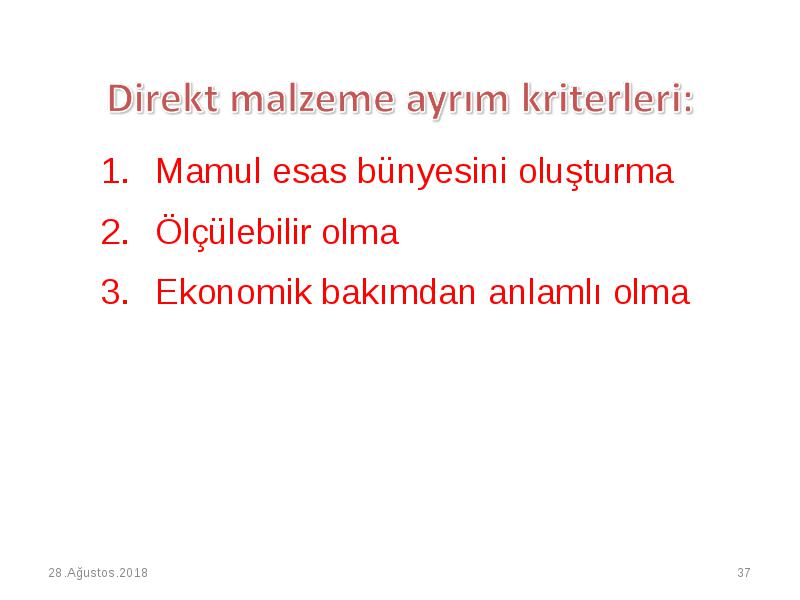 Direkt malzeme ayrım kriterleri:

1. Mamul esas bünyesini oluşturma
2. Ölçülebilir olma
3. Ekonomik bakımdan anlamlı olma

28.Ağustos.2018

37